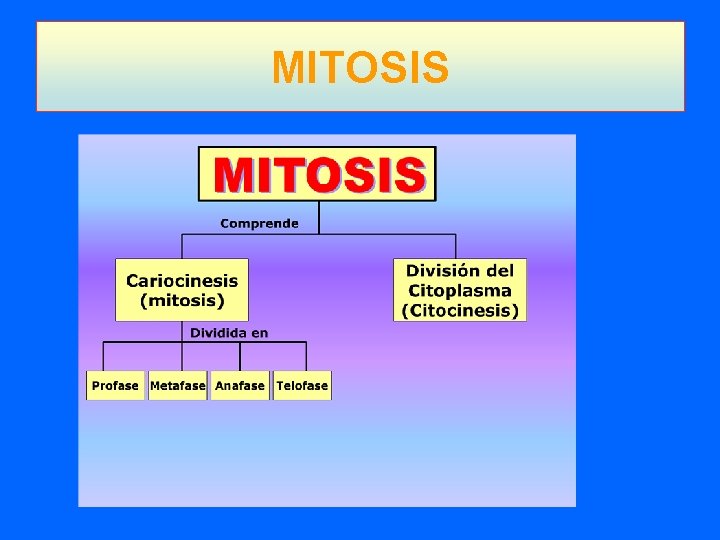 MITOSIS

MITOSIS

Comprende

Cariocinesis (mitosis)

División del Citoplasma (Citocinesis)

Dividida en

Profase

Metafase

Anafase

Telofase